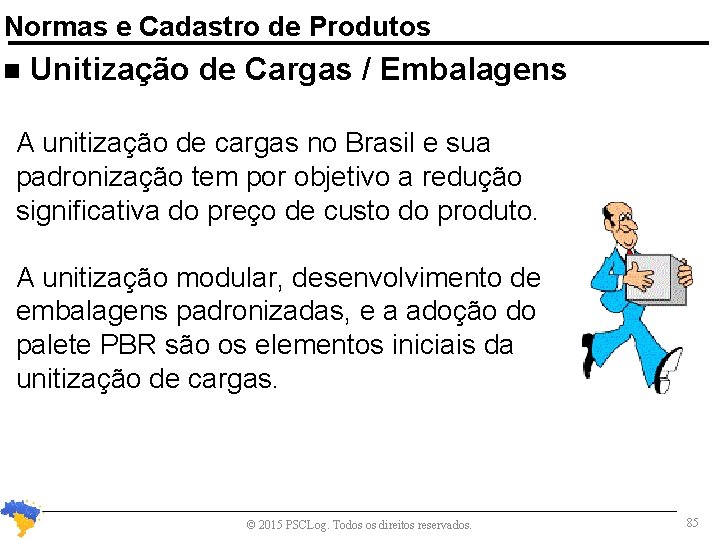 Normas e Cadastro de Produtos

■ Unitização de Cargas / Embalagens

A unitização de cargas no Brasil e sua padronização tem por objetivo a redução significativa do preço de custo do produto.

A unitização modular, desenvolvimento de embalagens padronizadas, e a adoção do palete PBR são os elementos iniciais da unitização de cargas.

© 2015 PSCLog. Todos os direitos reservados.

85